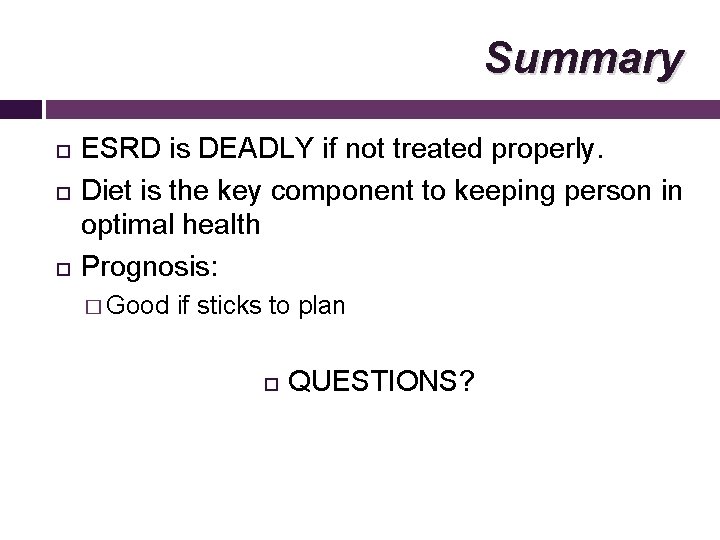 Summary

ESRD is DEADLY if not treated properly.

Diet is the key component to keeping person in optimal health

Prognosis:

Good if sticks to plan

QUESTIONS?